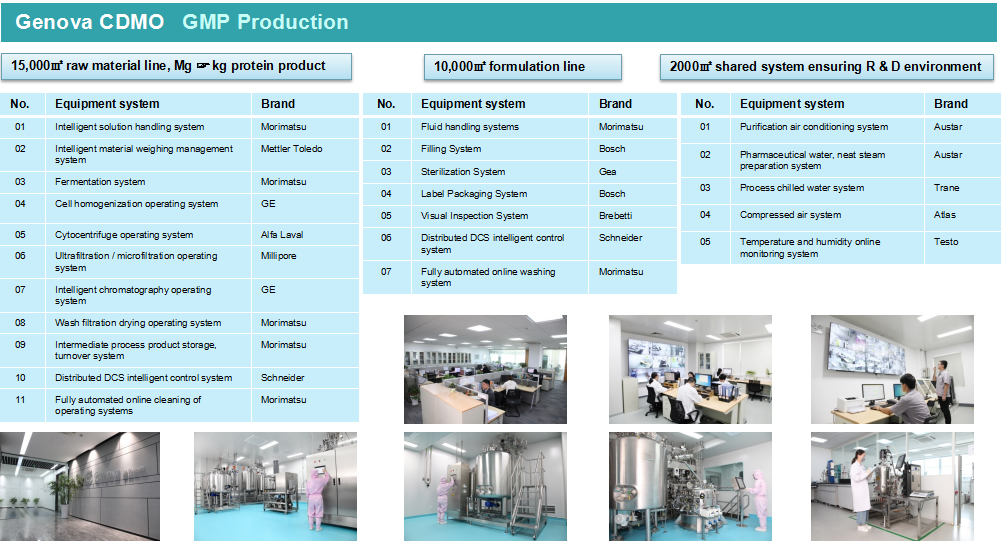 Genova CDMO GMP Production

15,000㎡ raw material line, Mg ☞ kg protein product

| No. | Equipment system | Brand |
|---|---|---|
| 01 | Intelligent solution handling system | Morimatsu |
| 02 | Intelligent material weighing management system | Mettler Toledo |
| 03 | Fermentation system | Morimatsu |
| 04 | Cell homogenization operating system | GE |
| 05 | Cytocentrifuge operating system | Alfa Laval |
| 06 | Ultrafiltration / microfiltration operating system | Millipore |
| 07 | Intelligent chromatography operating system | GE |
| 08 | Wash filtration drying operating system | Morimatsu |
| 09 | Intermediate process product storage, turnover system | Morimatsu |
| 10 | Distributed DCS intelligent control system | Schneider |
| 11 | Fully automated online cleaning of operating systems | Morimatsu |

10,000㎡ formulation line

| No. | Equipment system | Brand |
|---|---|---|
| 01 | Fluid handling systems | Morimatsu |
| 02 | Filling System | Bosch |
| 03 | Sterilization System | Gea |
| 04 | Label Packaging System | Bosch |
| 05 | Visual Inspection System | Brebetti |
| 06 | Distributed DCS intelligent control system | Schneider |
| 07 | Fully automated online washing system | Morimatsu |

2000㎡ shared system ensuring R & D environment

| No. | Equipment system | Brand |
|---|---|---|
| 01 | Purification air conditioning system | Austar |
| 02 | Pharmaceutical water, neat steam preparation system | Austar |
| 03 | Process chilled water system | Trane |
| 04 | Compressed air system | Atlas |
| 05 | Temperature and humidity online monitoring system | Testo |